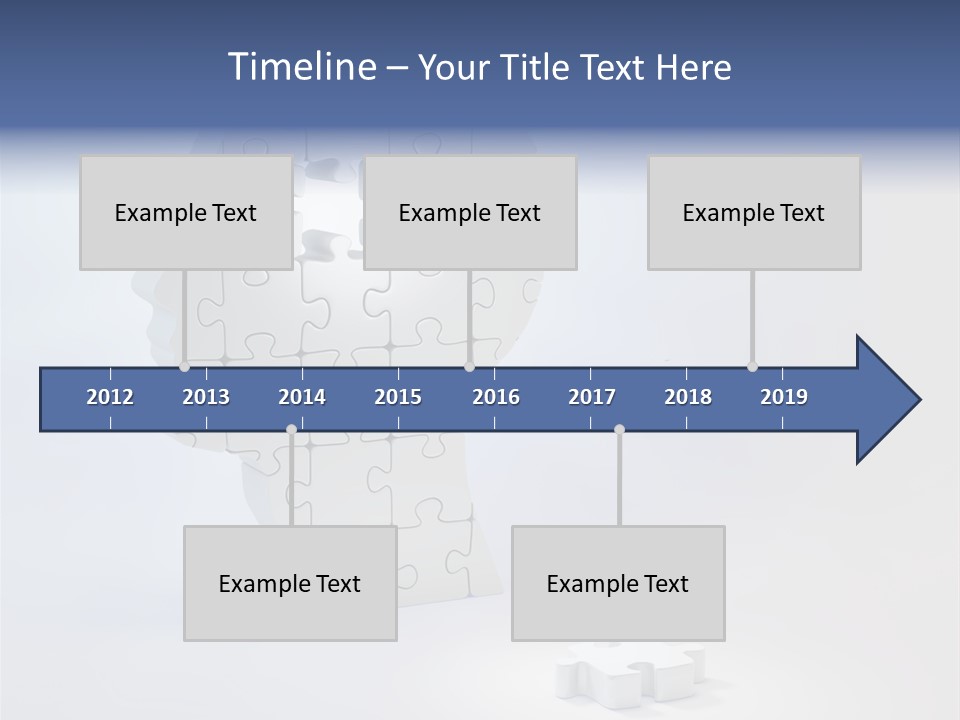 Timeline – Your Title Text Here

Example Text

Example Text

Example Text

2012 2013 2014 2015 2016 2017 2018 2019

Example Text

Example Text